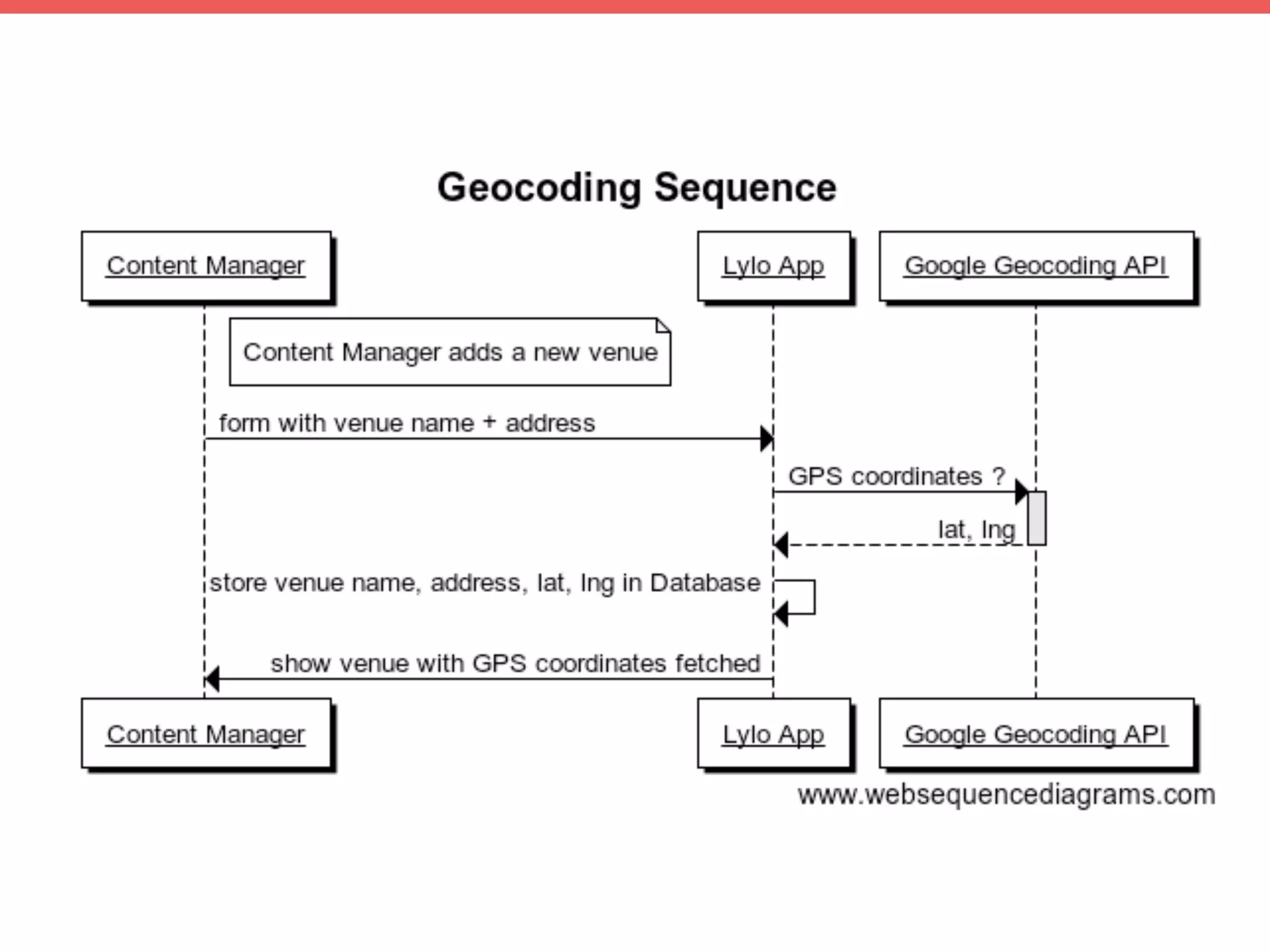 Geocoding Sequence

Content Manager

Lylo App

Google Geocoding API

Content Manager adds a new venue

form with venue name + address

GPS coordinates ?

lat, lng

store venue name, address, lat, lng in Database

show venue with GPS coordinates fetched

Content Manager

Lylo App

Google Geocoding API

www.websequencediagrams.com